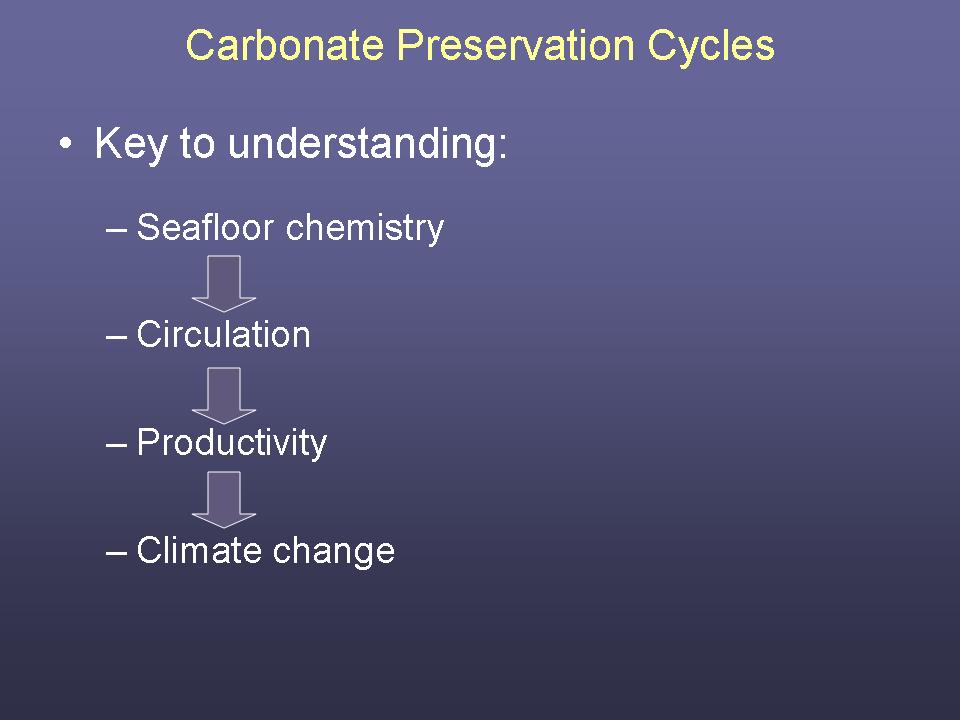 Carbonate Preservation Cycles

• Key to understanding:

– Seafloor chemistry

– Circulation

– Productivity

– Climate change